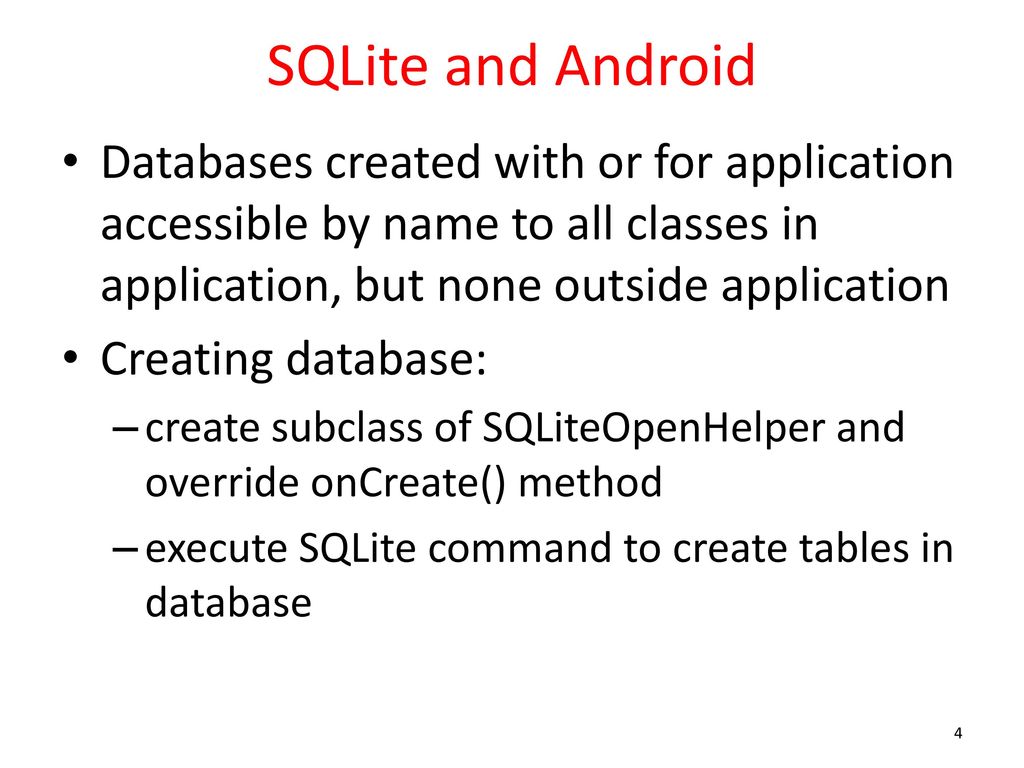 SQLite and Android

• Databases created with or for application accessible by name to all classes in application, but none outside application

• Creating database:
– create subclass of SQLiteOpenHelper and override onCreate() method
– execute SQLite command to create tables in database

4